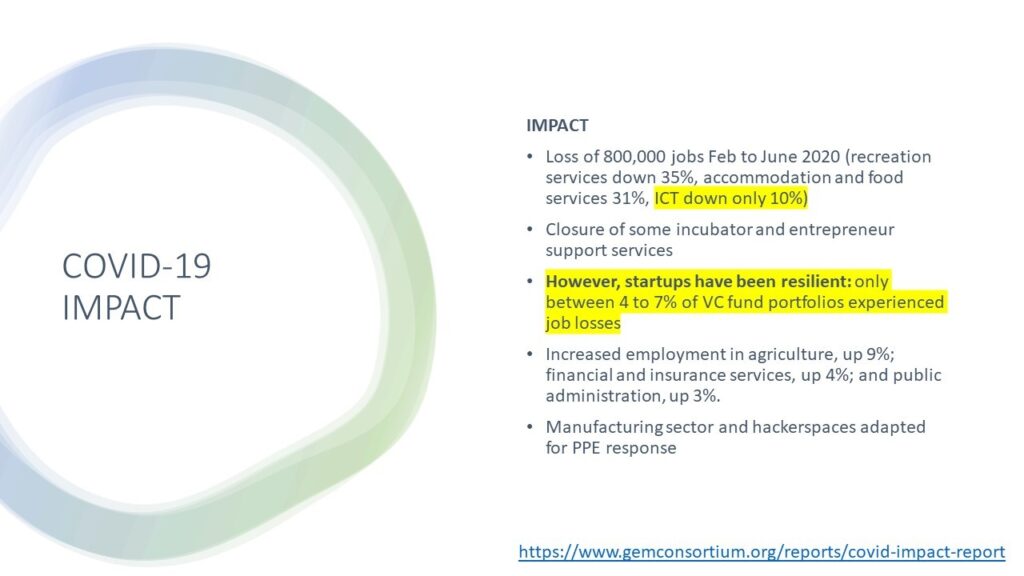 COVID-19 IMPACT

IMPACT

• Loss of 800,000 jobs Feb to June 2020 (recreation services down 35%, accommodation and food services 31%, ICT down only 10%)

• Closure of some incubator and entrepreneur support services

• However, startups have been resilient: only between 4 to 7% of VC fund portfolios experienced job losses

• Increased employment in agriculture, up 9%; financial and insurance services, up 4%; and public administration, up 3%.

• Manufacturing sector and hackerspaces adapted for PPE response

https://www.gemconsortium.org/reports/covid-impact-report